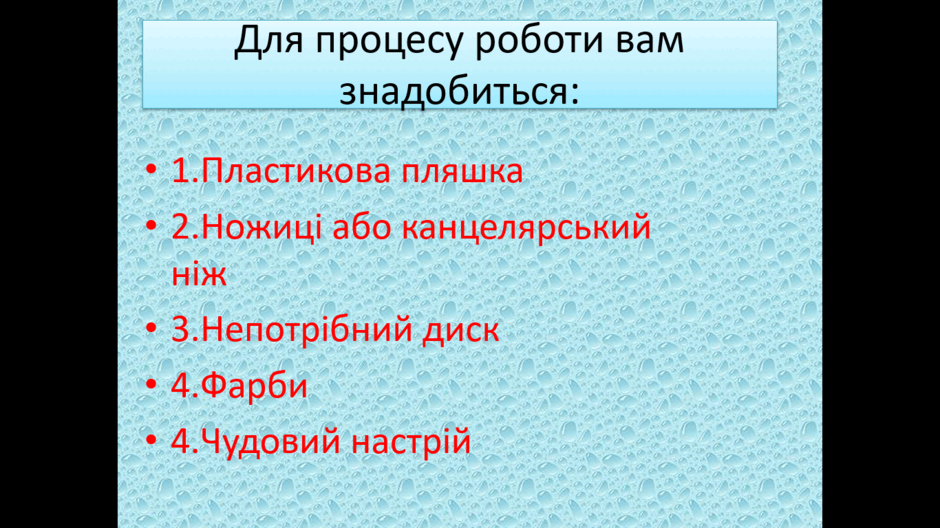 Для процесу роботи вам знадобиться:

• 1.Пластикова пляшка
• 2.Ножиці або канцелярський ніж
• 3.Непотрібний диск
• 4.Фарби
• 4.Чудовий настрій